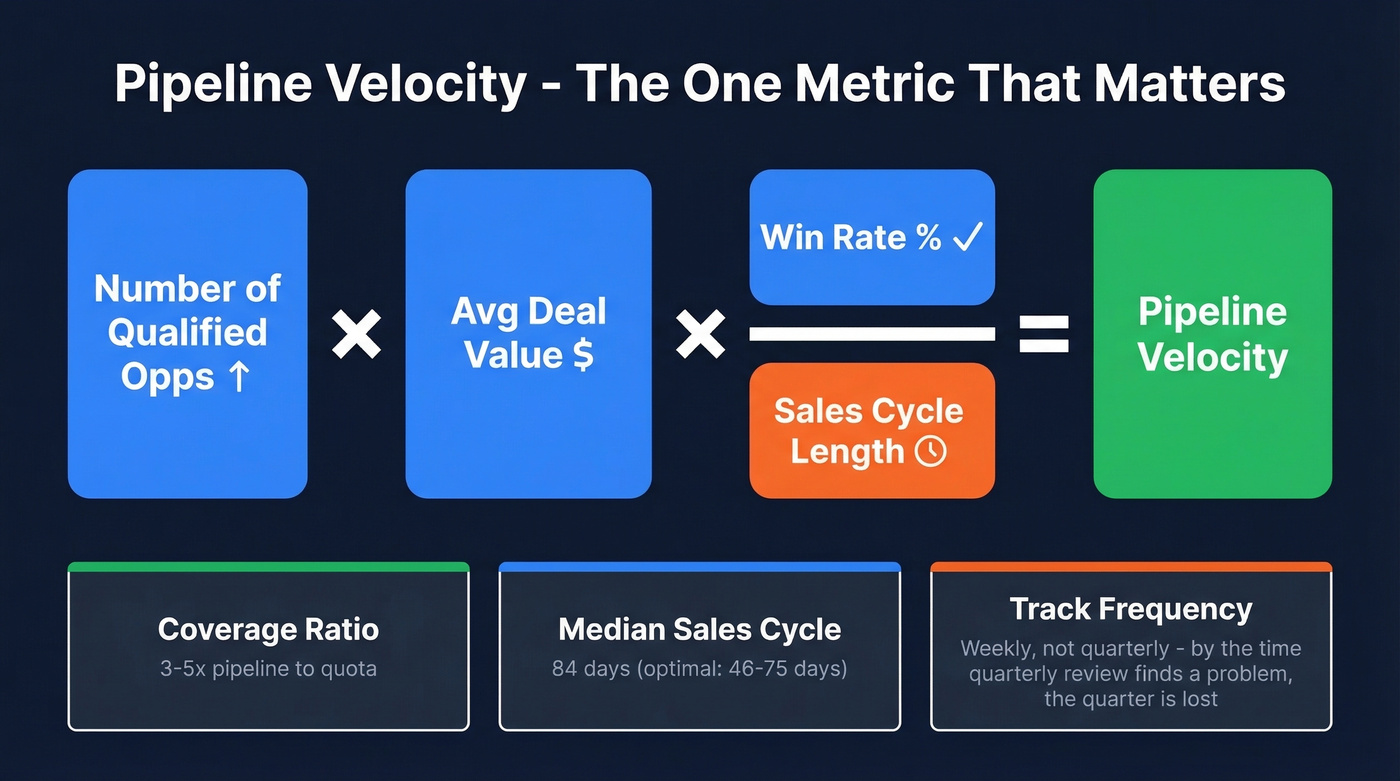 Pipeline Velocity - The One Metric That Matters

Number of Qualified Opps ↑

×

Avg Deal Value $

×

Win Rate % ✓

Sales Cycle Length

=

Pipeline Velocity

Coverage Ratio

3-5x pipeline to quota

Median Sales Cycle

84 days (optimal: 46-75 days)

Track Frequency

Weekly, not quarterly - by the time quarterly review finds a problem, the quarter is lost